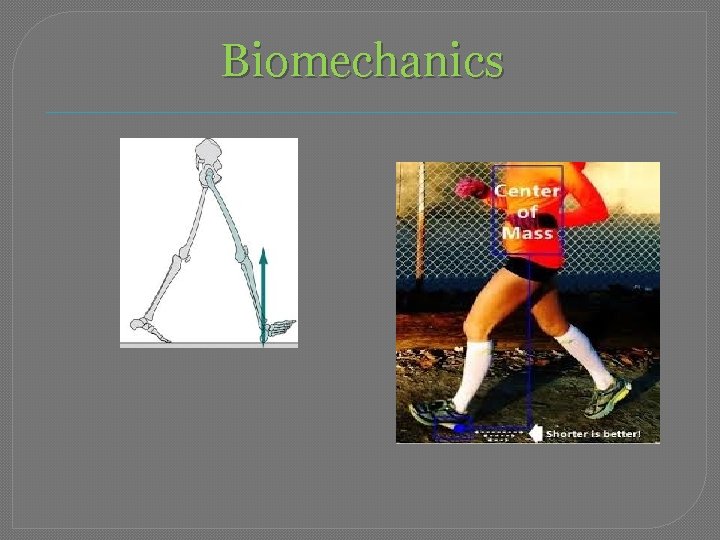 Biomechanics

Center of Mass

Shorter is better!